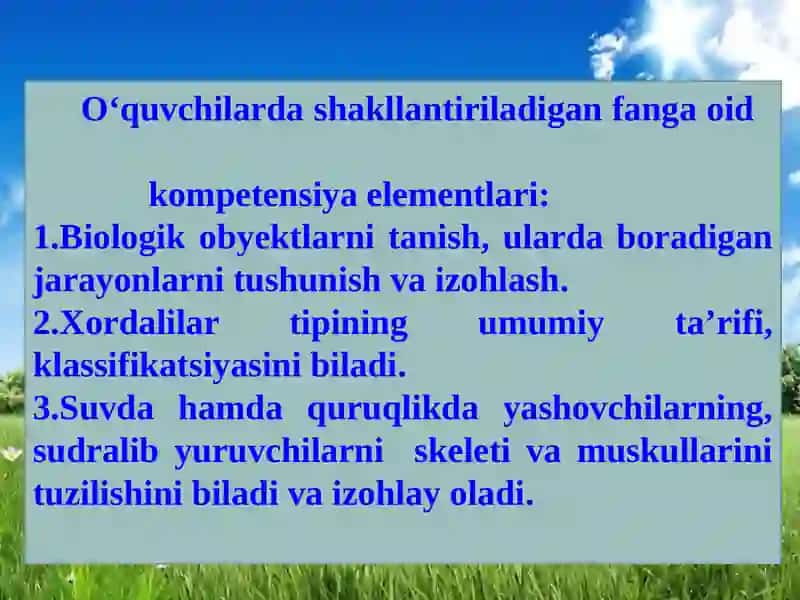 O‘quvchilarda shakllantiriladigan fanga oid

kompetensiya elementlari:

1.Biologik obyektlarni tanish, ularda boradigan jarayonlarni tushunish va izohlash.

2.Xordalilar tipining umumiy ta’rifi, klassifikatsiyasini biladi.

3.Suvda hamda quruqlikda yashovchilarning, sudralib yuruvchilarni skeleti va muskullarini tuzilishini biladi va izohlay oladi.